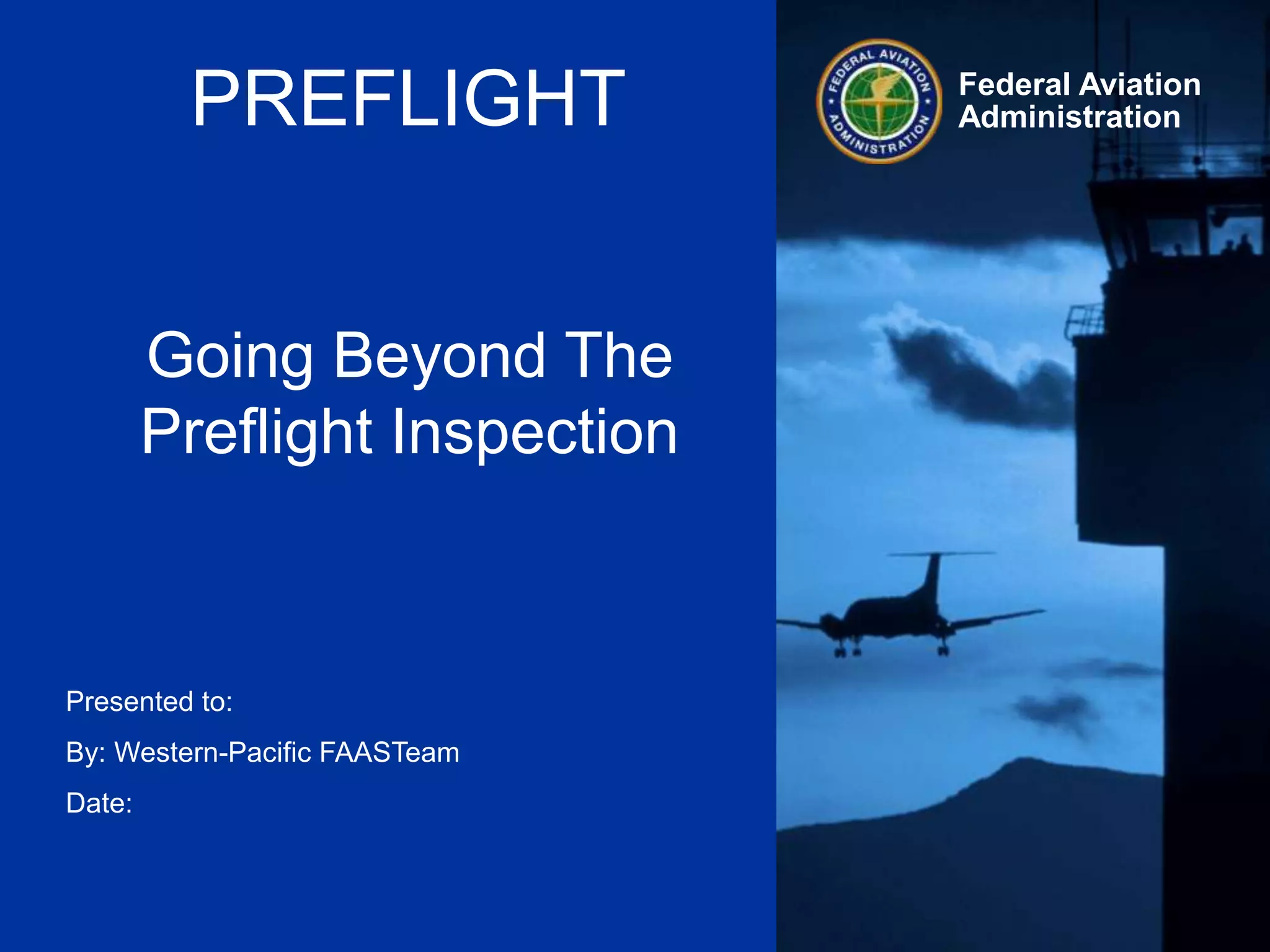 PREFLIGHT

FEDERAL AVIATION ADMINISTRATION

Federal Aviation Administration

Going Beyond The Preflight Inspection

Presented to:

By: Western-Pacific FAASTeam

Date: